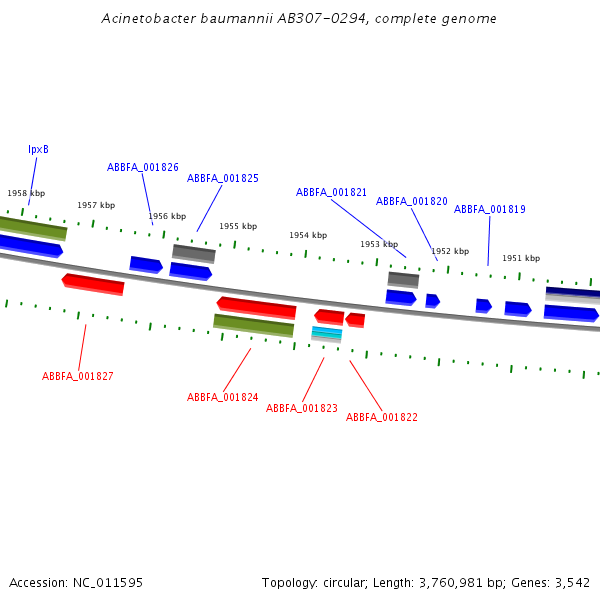 Acinetobacter baumannii AB307-0294, complete genome

lpxB

ABBFA_001826

ABBFA_001825

ABBFA_001821

ABBFA_001820

ABBFA_001819

1958 kbp

1957 kbp

1956 kbp

1955 kbp

1954 kbp

1953 kbp

1952 kbp

1951 kbp

ABBFA_001827

ABBFA_001824

ABBFA_001823

ABBFA_001822

Accession: NC_011595

Topology: circular; Length: 3,760,981 bp; Genes: 3,542